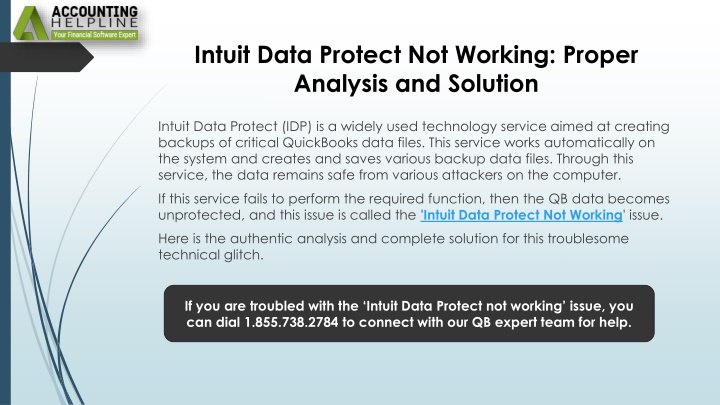 ACCOUNTING HELPLINE
Your Financial Software Expert

Intuit Data Protect Not Working: Proper Analysis and Solution

Intuit Data Protect (IDP) is a widely used technology service aimed at creating backups of critical QuickBooks data files. This service works automatically on the system and creates and saves various backup data files. Through this service, the data remains safe from various attackers on the computer.

If this service fails to perform the required function, then the QB data becomes unprotected, and this issue is called the 'Intuit Data Protect Not Working' issue.

Here is the authentic analysis and complete solution for this troublesome technical glitch.

If you are troubled with the 'Intuit Data Protect not working' issue, you can dial 1.855.738.2784 to connect with our QB expert team for help.